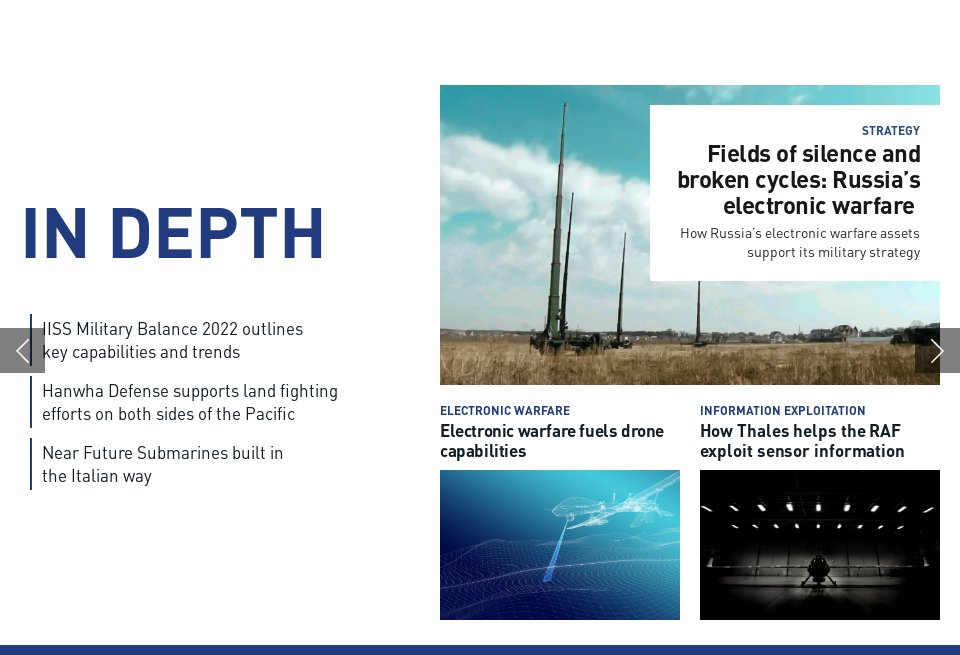 IN DEPTH

IISS Military Balance 2022 outlines key capabilities and trends

Hanwha Defense supports land fighting efforts on both sides of the Pacific

Near Future Submarines built in the Italian way

STRATEGY

Fields of silence and broken cycles: Russia's electronic warfare

How Russia's electronic warfare assets support its military strategy

ELECTRONIC WARFARE

Electronic warfare fuels drone capabilities

INFORMATION EXPLOITATION

How Thales helps the RAF exploit sensor information